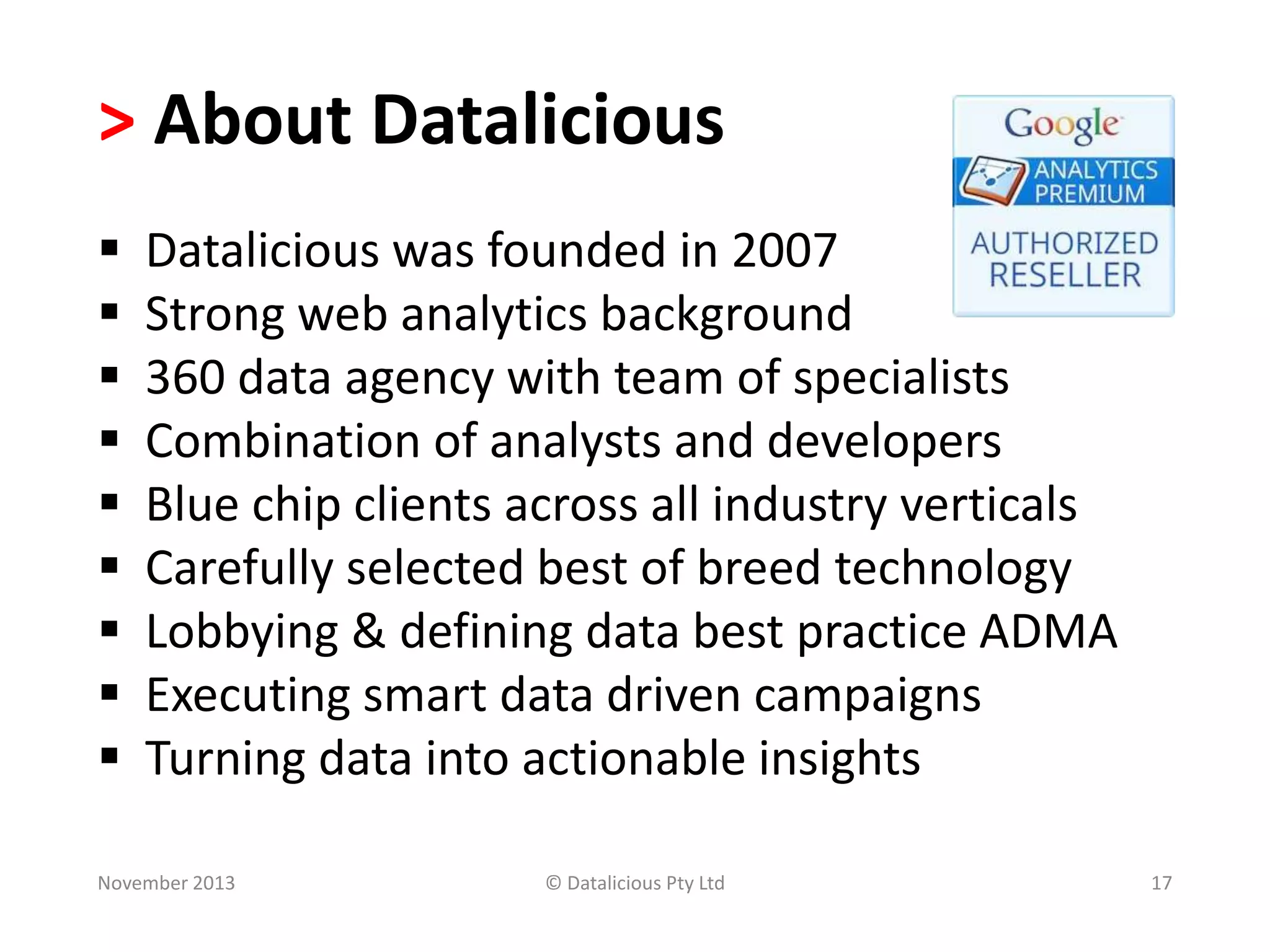 > About Datalicious

Google
ANALYTICS PREMIUM
AUTHORIZED RESELLER

▪ Datalicious was founded in 2007
▪ Strong web analytics background
▪ 360 data agency with team of specialists
▪ Combination of analysts and developers
▪ Blue chip clients across all industry verticals
▪ Carefully selected best of breed technology
▪ Lobbying & defining data best practice ADMA
▪ Executing smart data driven campaigns
▪ Turning data into actionable insights

November 2013
© Datalicious Pty Ltd
17